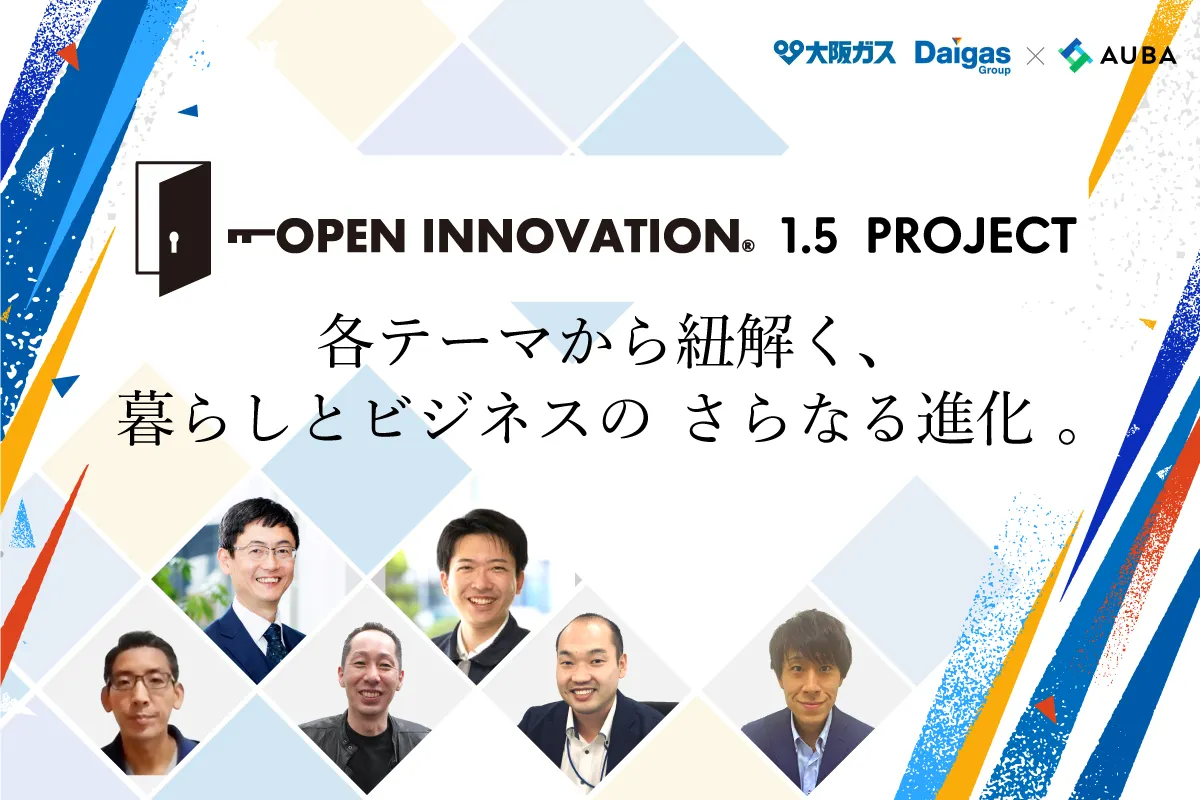 大阪ガス Daigas Group × AUBA

OPEN INNOVATION® 1.5 PROJECT

各テーマから紐解く、
暮らしとビジネスの さらなる進化 。